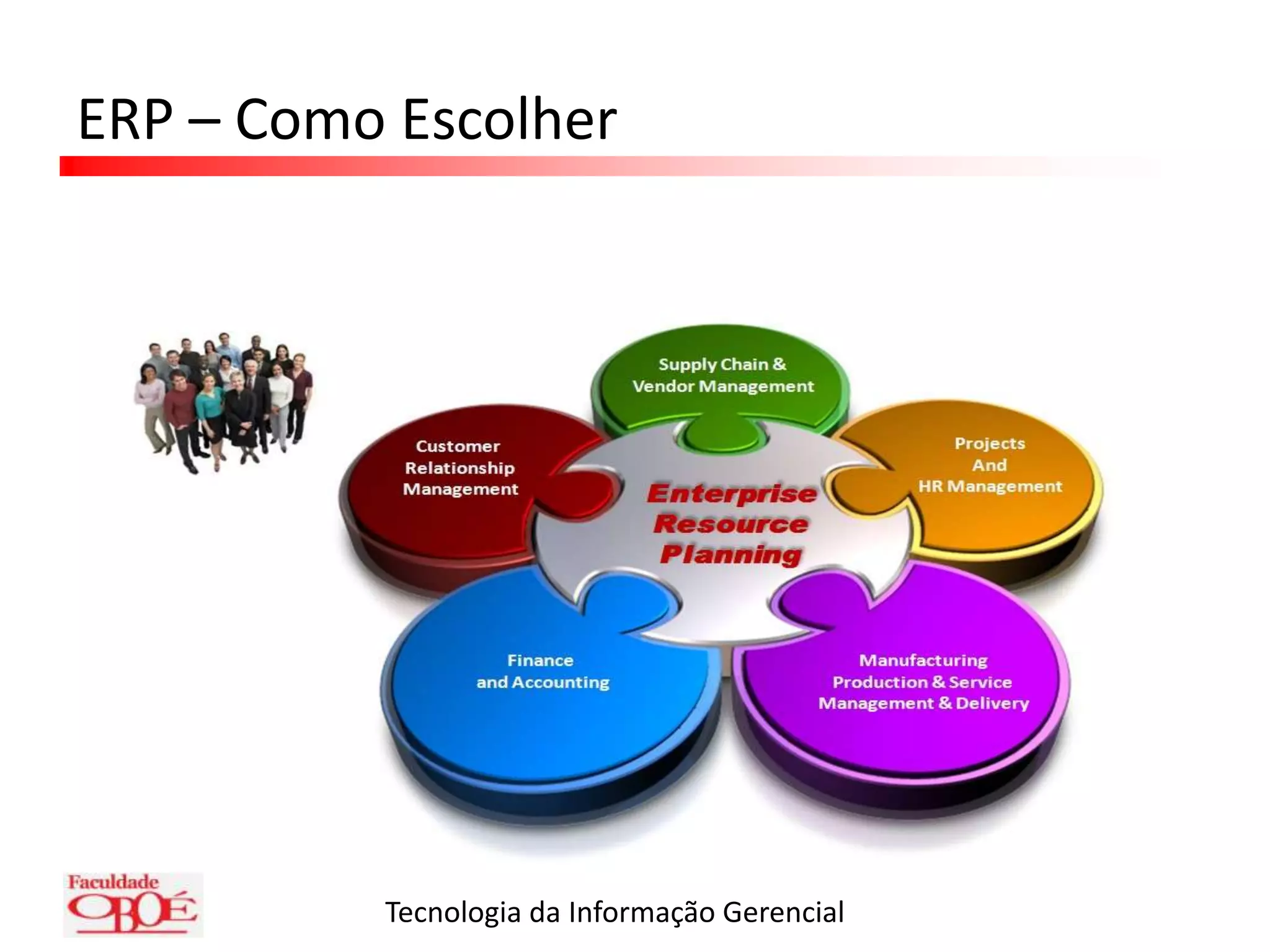 ERP – Como Escolher

Supply Chain & Vendor Management

Customer Relationship Management

Enterprise Resource Planning

Projects And HR Management

Finance and Accounting

Manufacturing Production & Service Management & Delivery

Faculdade OBOÉ

Tecnologia da Informação Gerencial